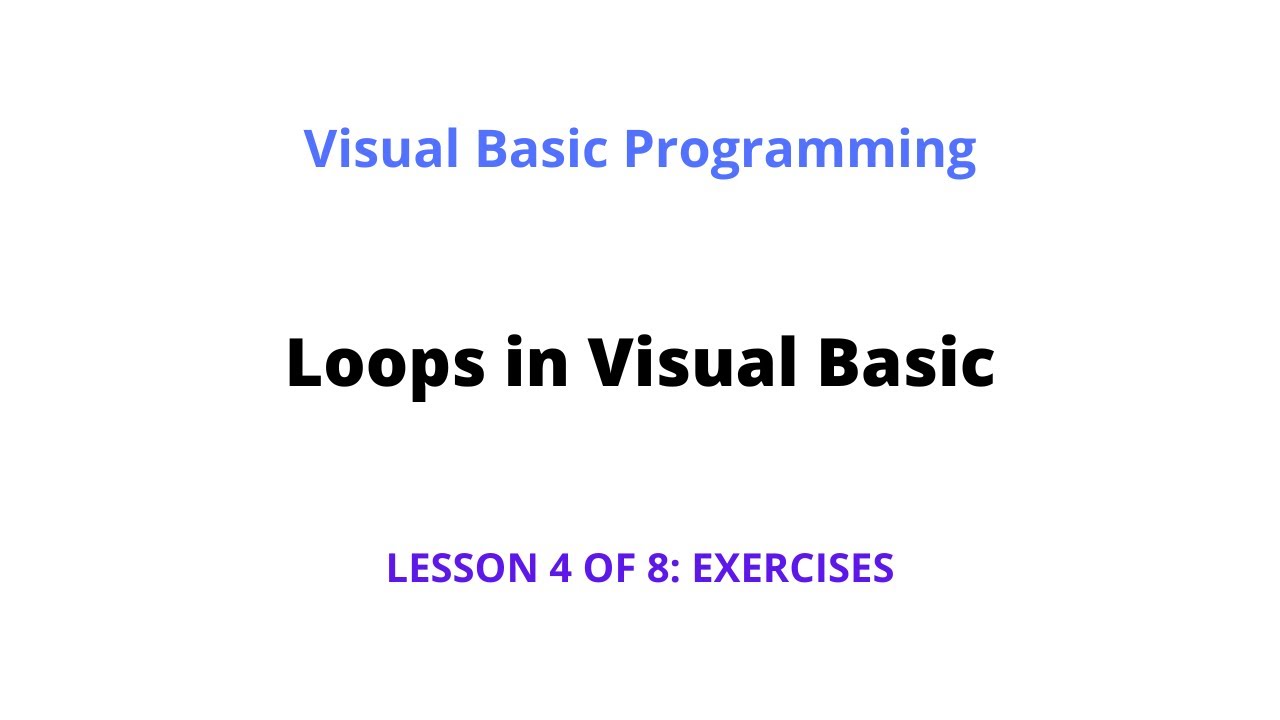 Visual Basic Programming

Loops in Visual Basic

LESSON 4 OF 8: EXERCISES